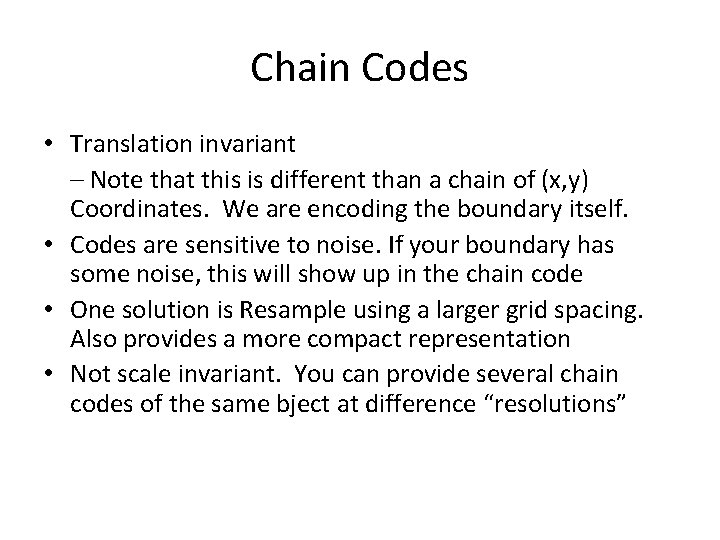 Chain Codes

• Translation invariant
– Note that this is different than a chain of (x,y) Coordinates. We are encoding the boundary itself.
• Codes are sensitive to noise. If your boundary has some noise, this will show up in the chain code
• One solution is Resample using a larger grid spacing. Also provides a more compact representation
• Not scale invariant. You can provide several chain codes of the same bject at difference “resolutions”